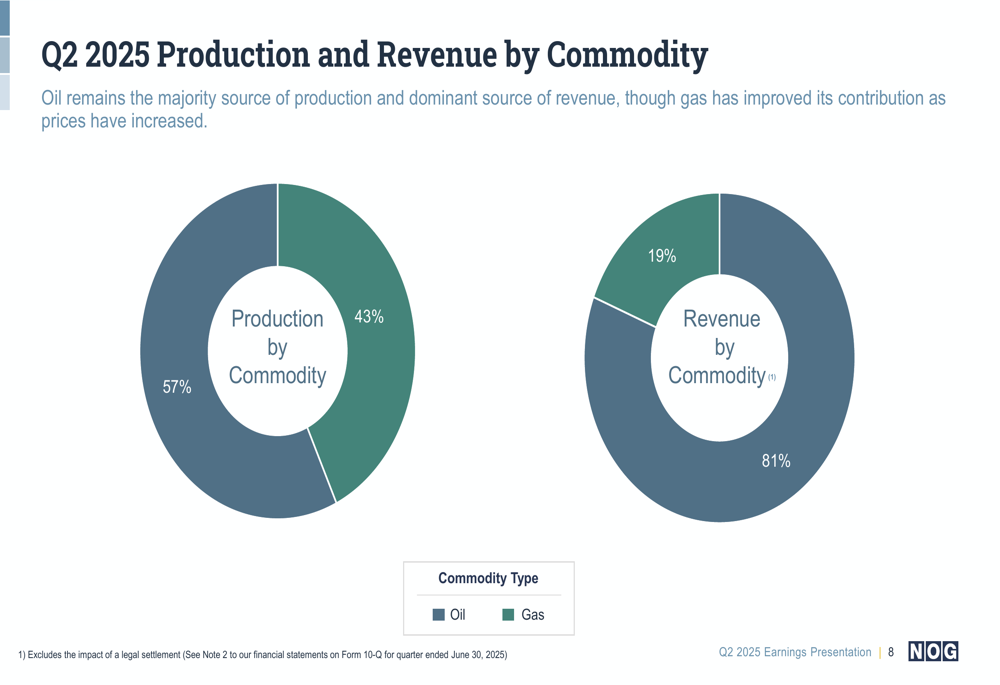 Q2 2025 Production and Revenue by Commodity

Oil remains the majority source of production and dominant source of revenue, though gas has improved its contribution as prices have increased.

Production by Commodity

43%

57%

Revenue by Commodity (1)

19%

81%

Commodity Type

Oil Gas

1) Excludes the impact of a legal settlement (See Note 2 to our financial statements on Form 10-Q for quarter ended June 30, 2025)

Q2 2025 Earnings Presentation | 8 NOG